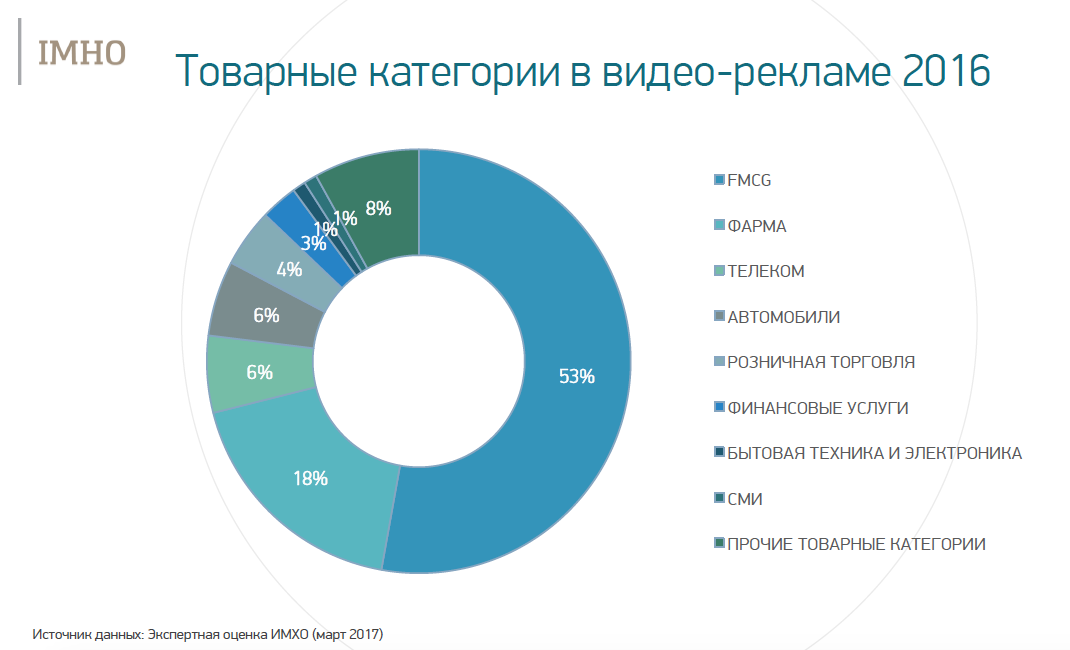 IMHO

Товарные категории в видео-рекламе 2016

53%
18%
6%
6%
4%
3%
1%
1%
8%

FMCG
ФАРМА
ТЕЛЕКОМ
АВТОМОБИЛИ
РОЗНИЧНАЯ ТОРГОВЛЯ
ФИНАНСОВЫЕ УСЛУГИ
БЫТОВАЯ ТЕХНИКА И ЭЛЕКТРОНИКА
СМИ
ПРОЧИЕ ТОВАРНЫЕ КАТЕГОРИИ

Источник данных: Экспертная оценка ИМХО (март 2017)